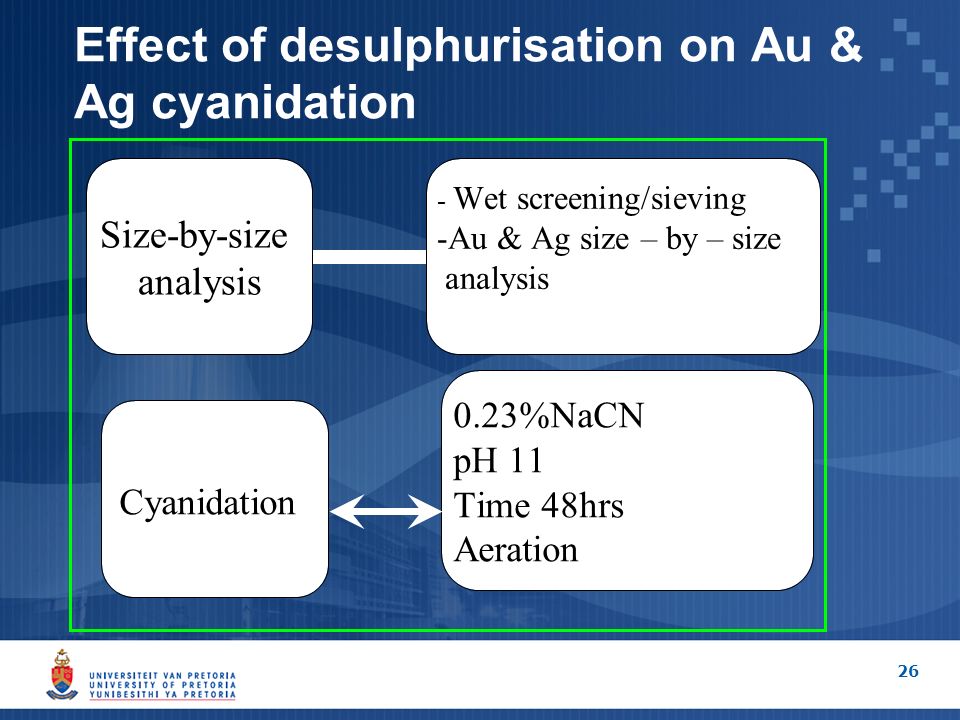 Effect of desulphurisation on Au & Ag cyanidation

Size-by-size analysis

- Wet screening/sieving
-Au & Ag size – by – size analysis

Cyanidation

0.23%NaCN
pH 11
Time 48hrs
Aeration

UNIVERSITEIT VAN PRETORIA
UNIVERSITY OF PRETORIA
YUNIBESITHI YA PRETORIA

26